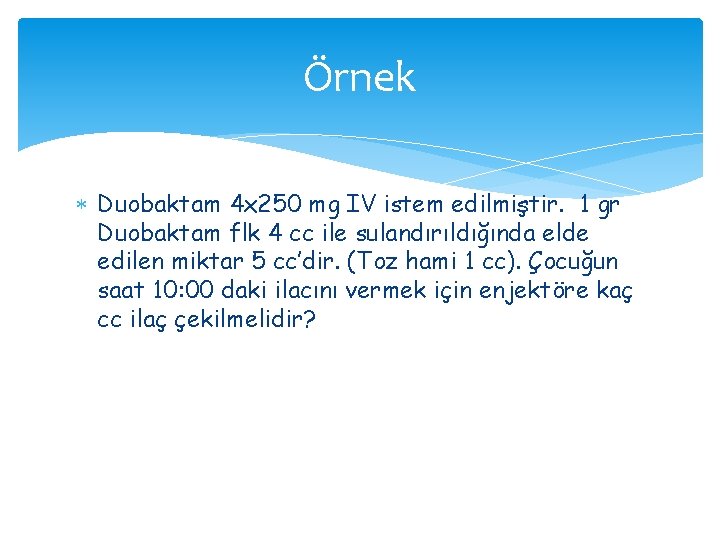 Örnek

* Duobaktam 4x250 mg IV istem edilmiştir. 1 gr Duobaktam flk 4 cc ile sulandırıldığında elde edilen miktar 5 cc'dir. (Toz hami 1 cc). Çocuğun saat 10:00 daki ilacını vermek için enjektöre kaç cc ilaç çekilmelidir?